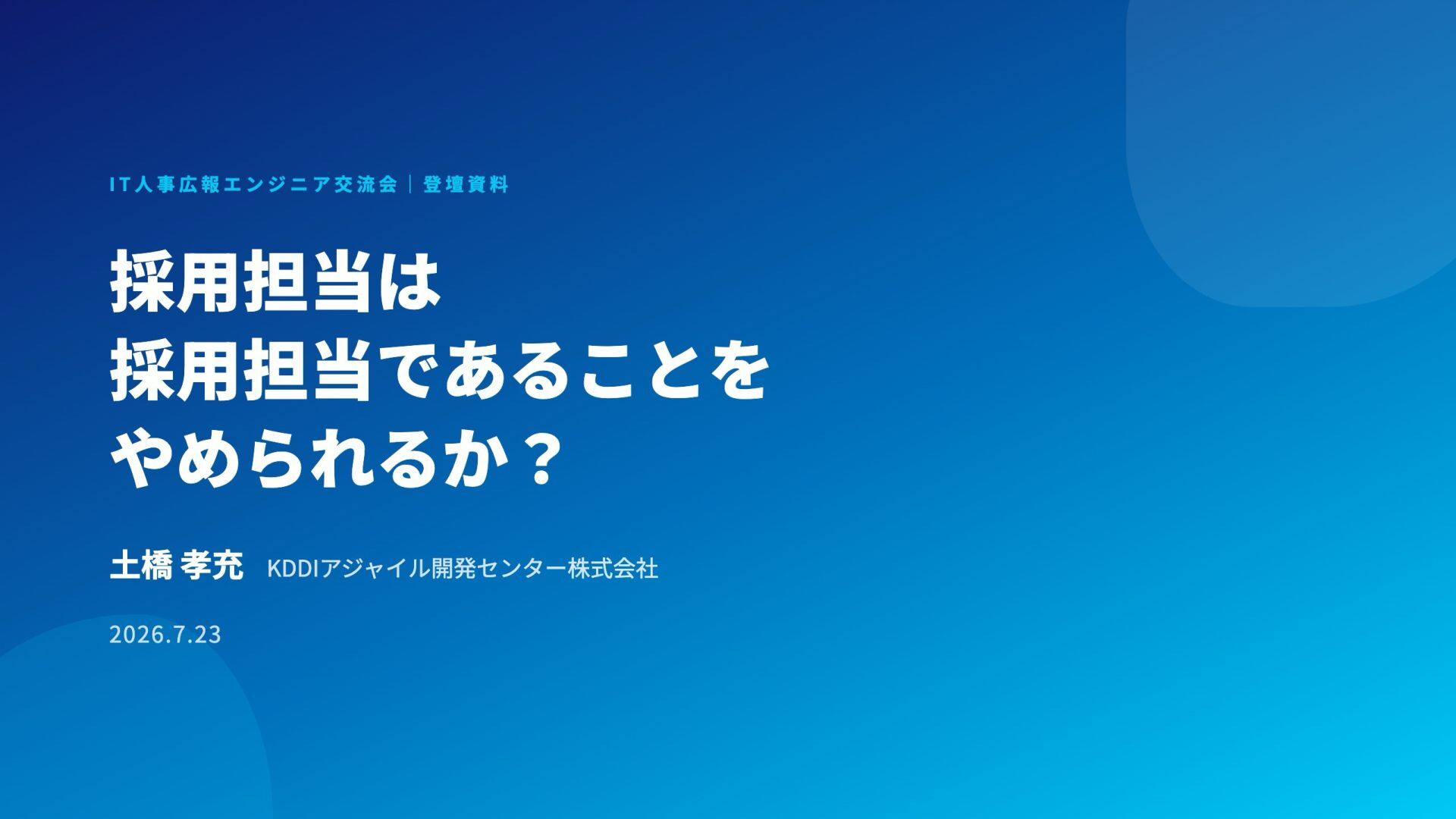 IT人事広報エンジニア交流会｜登壇資料

採用担当は
採用担当であることを
やめられるか？

土橋 孝充　KDDIアジャイル開発センター株式会社

2026.7.23